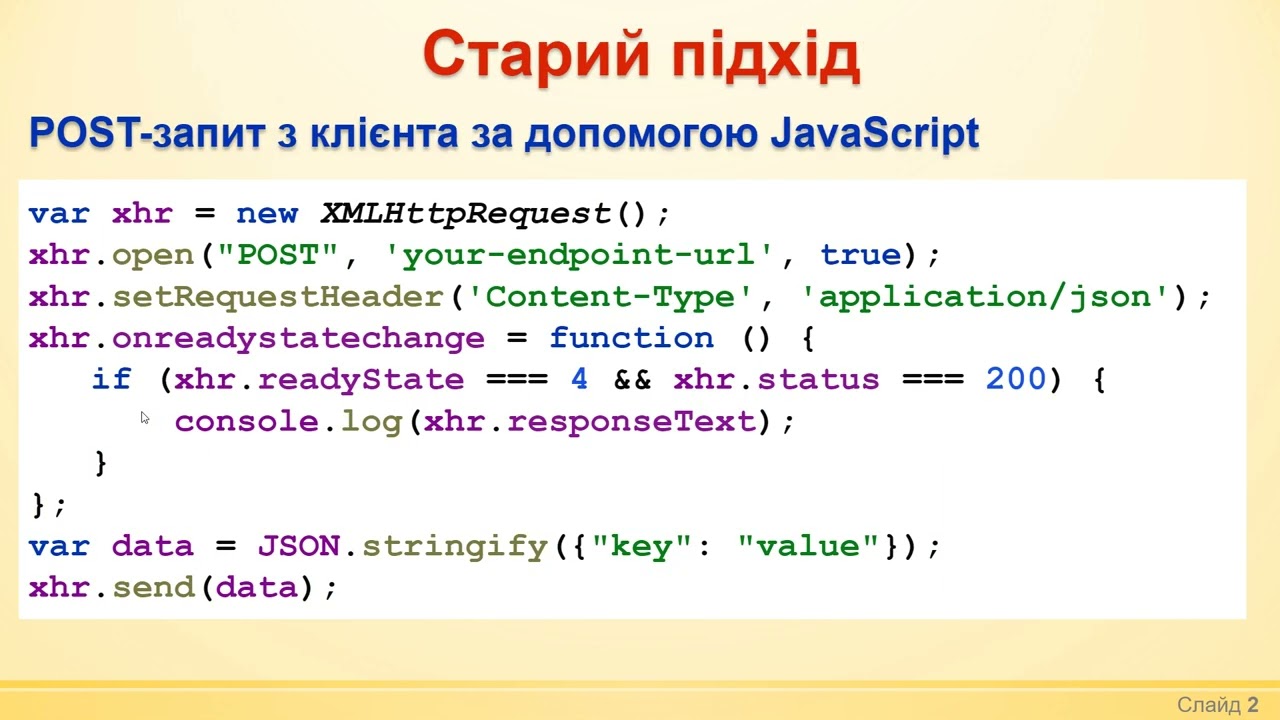 Старий підхід

POST-запит з клієнта за допомогою JavaScript

var xhr = new XMLHttpRequest();
xhr.open("POST", 'your-endpoint-url', true);
xhr.setRequestHeader('Content-Type', 'application/json');
xhr.onreadystatechange = function () {
  if (xhr.readyState === 4 && xhr.status === 200) {
    console.log(xhr.responseText);
  }
};
var data = JSON.stringify({"key": "value"});
xhr.send(data);

Слайд 2